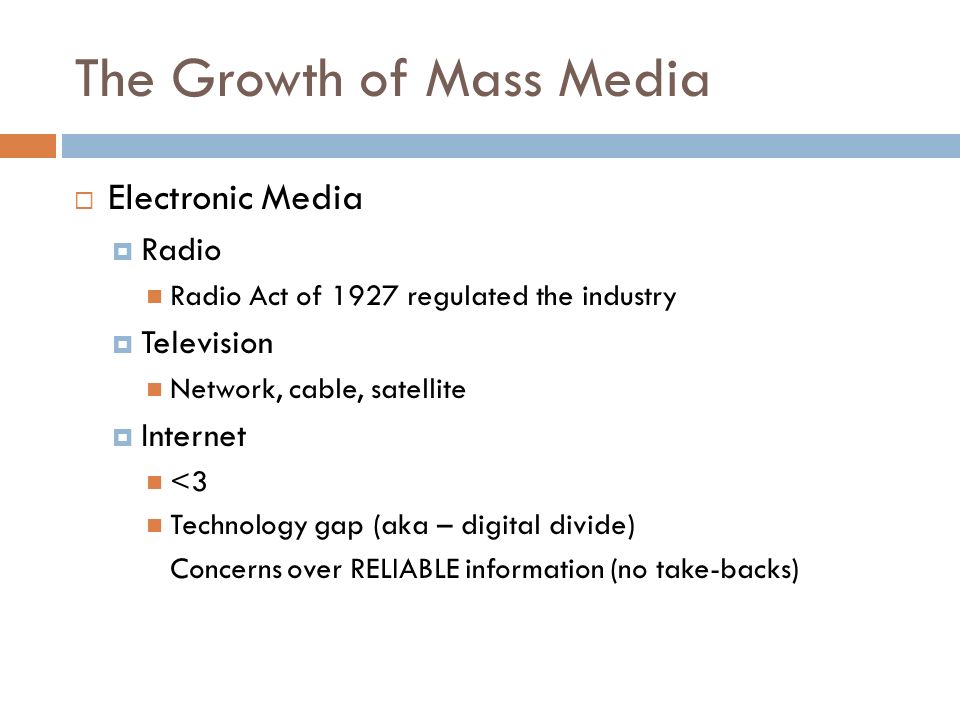 The Growth of Mass Media

Electronic Media

Radio

Radio Act of 1927 regulated the industry

Television

Network, cable, satellite

Internet

<3

Technology gap (aka – digital divide)

Concerns over RELIABLE information (no take-backs)